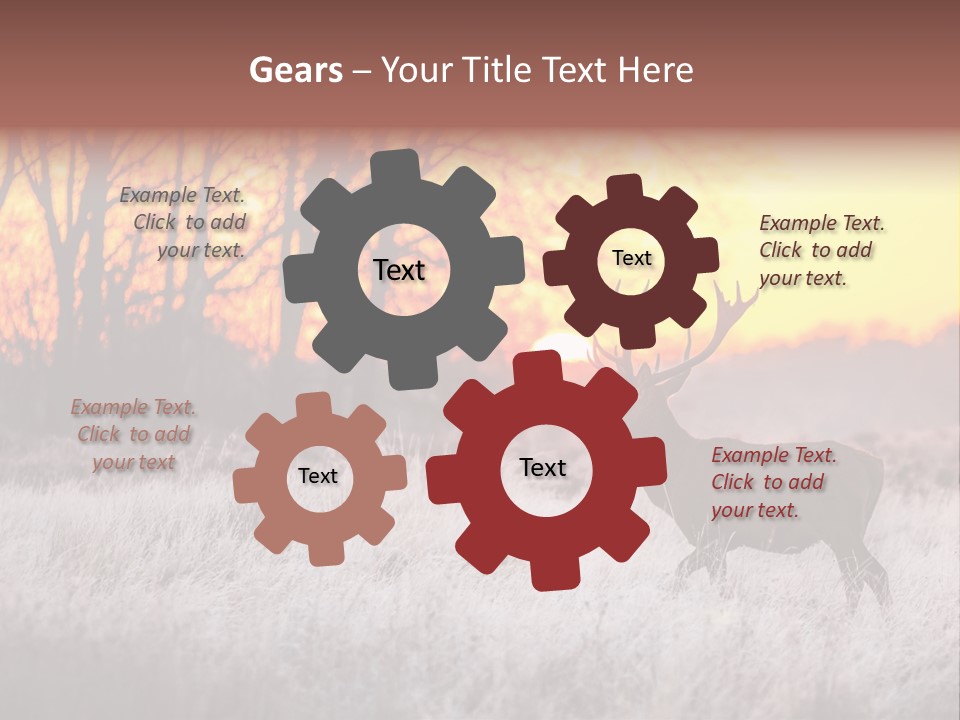 Gears – Your Title Text Here

Example Text. Click to add your text.

Text

Text

Example Text. Click to add your text.

Example Text. Click to add your text

Text

Text

Example Text. Click to add your text.